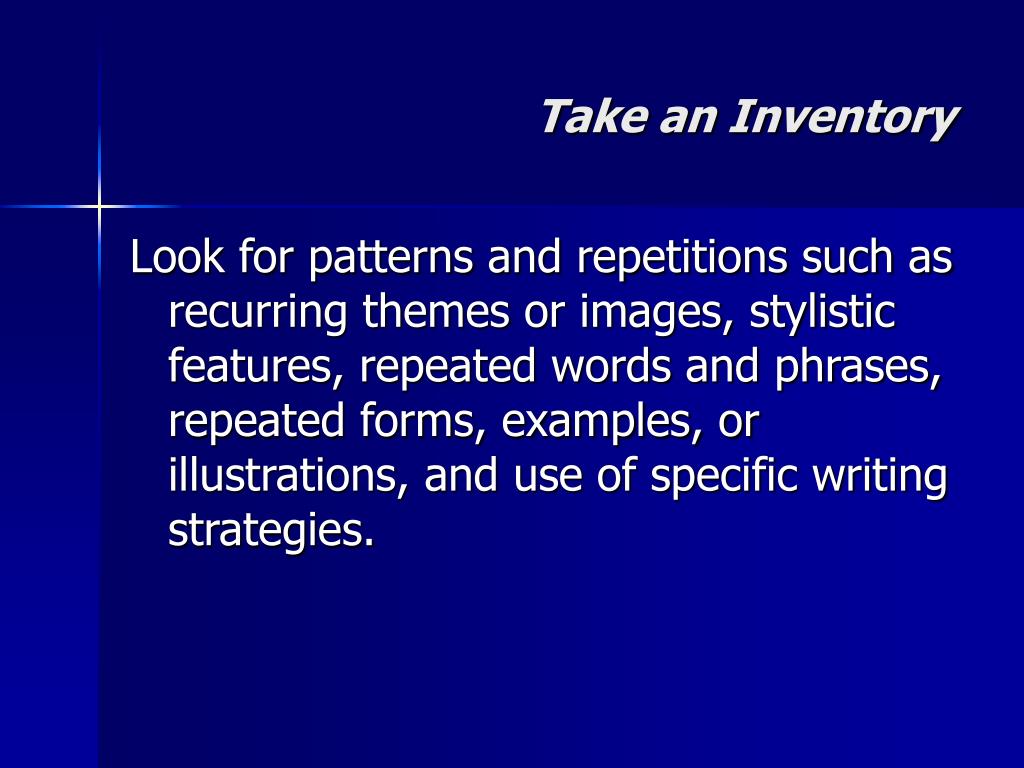 Take an Inventory

Look for patterns and repetitions such as recurring themes or images, stylistic features, repeated words and phrases, repeated forms, examples, or illustrations, and use of specific writing strategies.